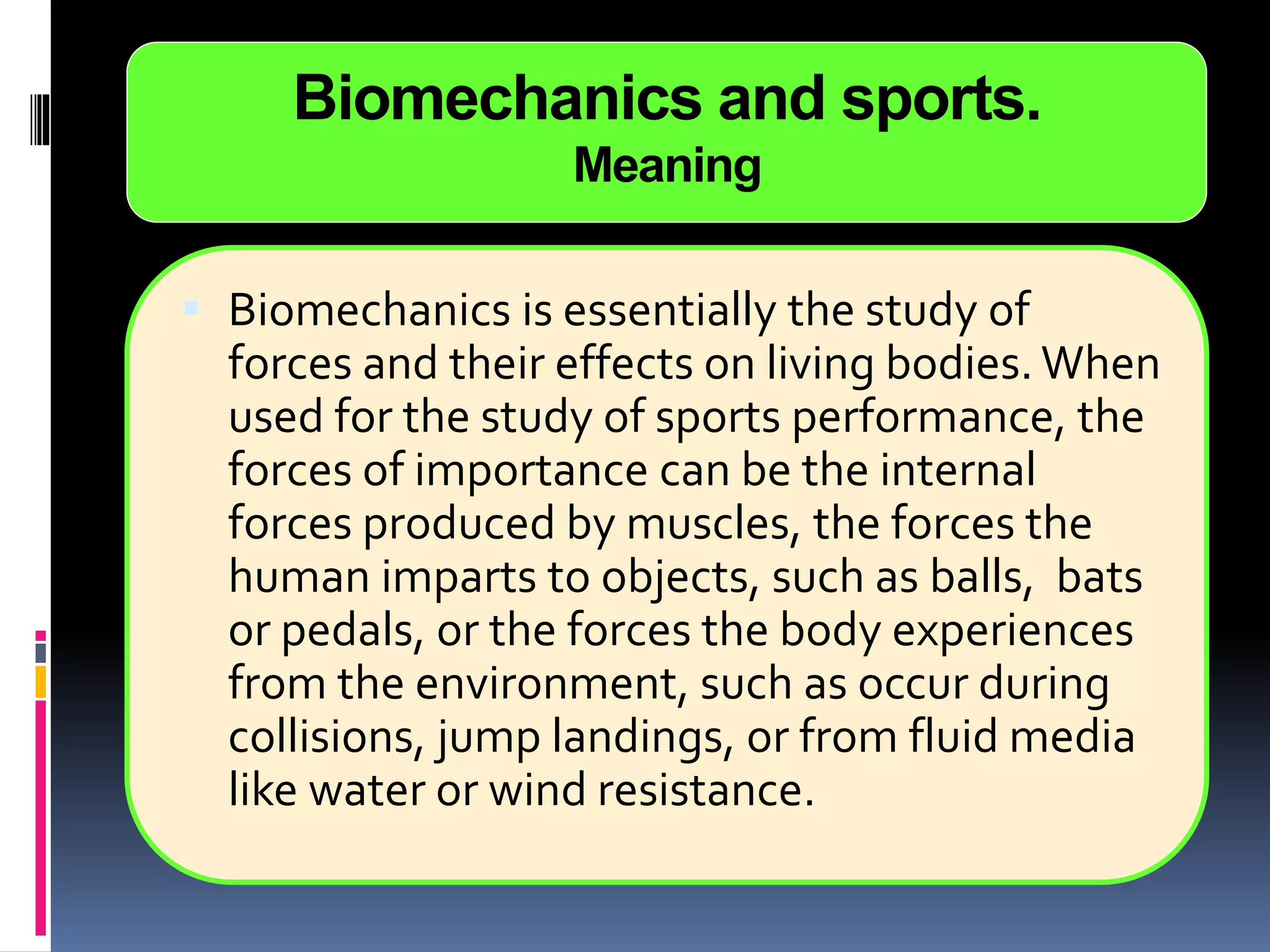 Biomechanics and sports.
Meaning

Biomechanics is essentially the study of forces and their effects on living bodies. When used for the study of sports performance, the forces of importance can be the internal forces produced by muscles, the forces the human imparts to objects, such as balls, bats or pedals, or the forces the body experiences from the environment, such as occur during collisions, jump landings, or from fluid media like water or wind resistance.